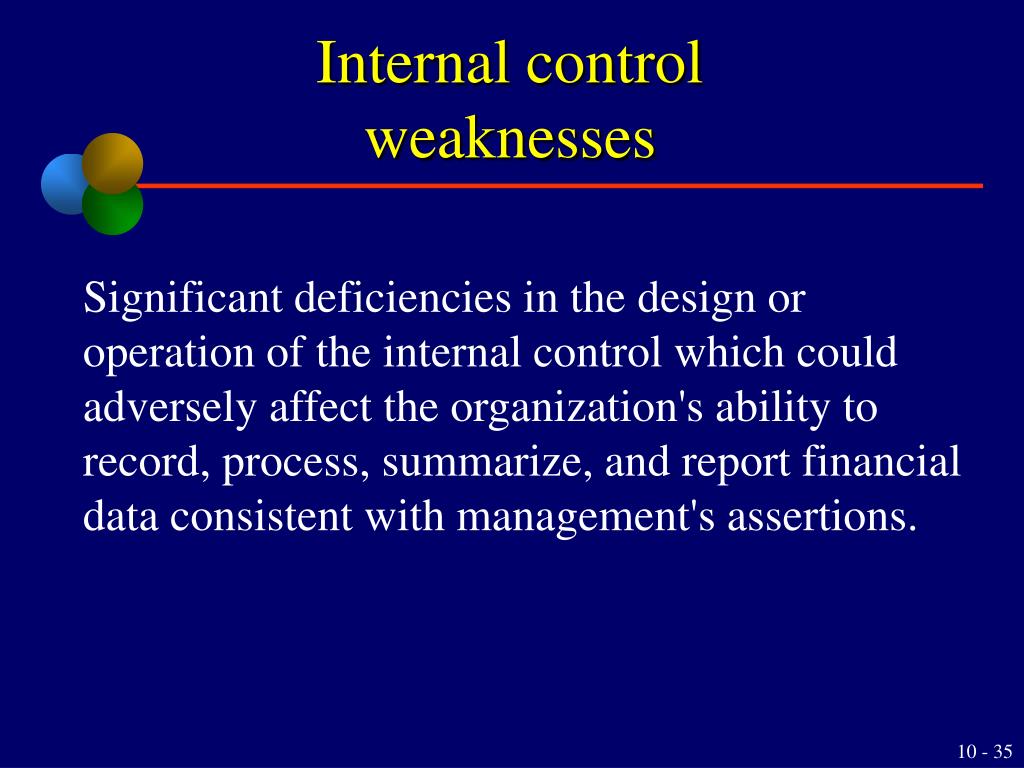 Internal control weaknesses

Significant deficiencies in the design or operation of the internal control which could adversely affect the organization's ability to record, process, summarize, and report financial data consistent with management's assertions.

10 - 35